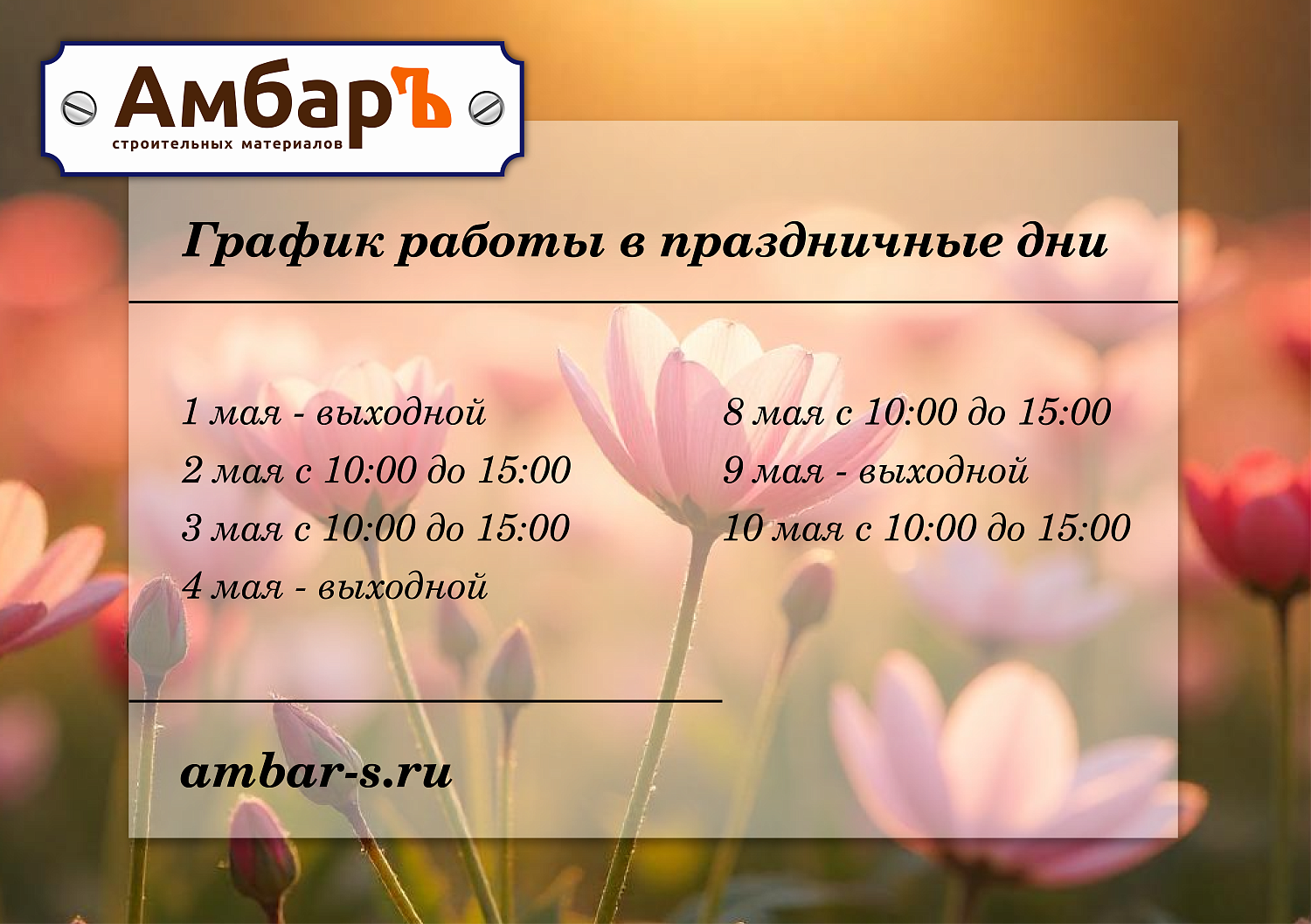 АмбарЪ
строительных материалов

График работы в праздничные дни

1 мая - выходной
2 мая с 10:00 до 15:00
3 мая с 10:00 до 15:00
4 мая - выходной

8 мая с 10:00 до 15:00
9 мая - выходной
10 мая с 10:00 до 15:00

ambar-s.ru